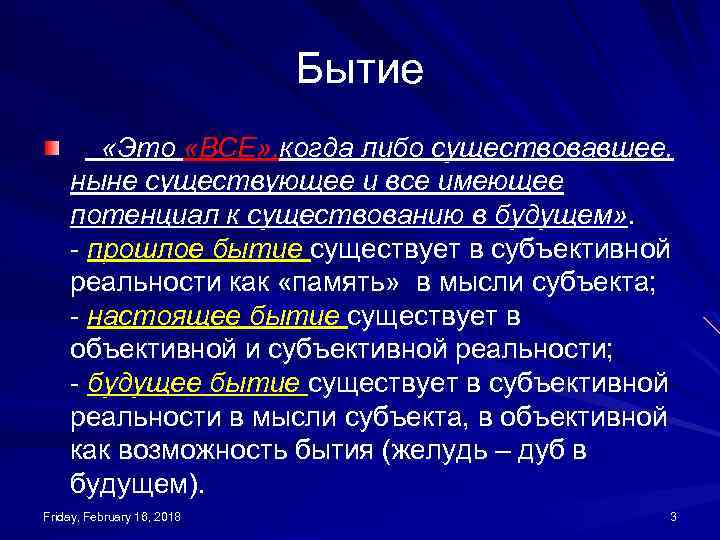 Бытие

«Это «ВСЕ», когда либо существовавшее, ныне существующее и все имеющее потенциал к существованию в будущем».
- прошлое бытие существует в субъективной реальности как «память» в мысли субъекта;
- настоящее бытие существует в объективной и субъективной реальности;
- будущее бытие существует в субъективной реальности в мысли субъекта, в объективной как возможность бытия (желудь – дуб в будущем).

Friday, February 16, 2018

3